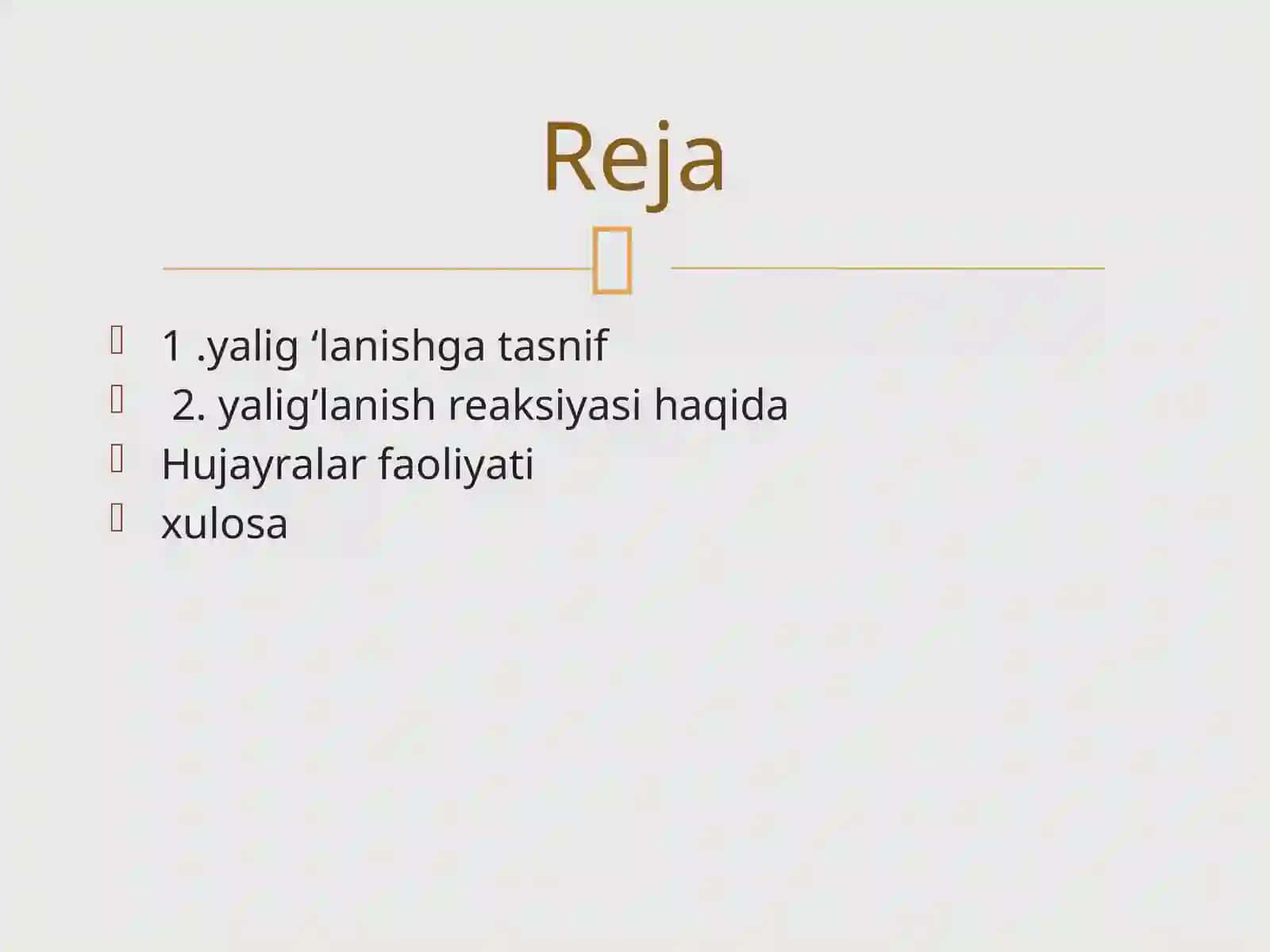 Reja

1 .yalig ‘lanishga tasnif
2. yalig’lanish reaksiyasi haqida
Hujayralar faoliyati
xulosa